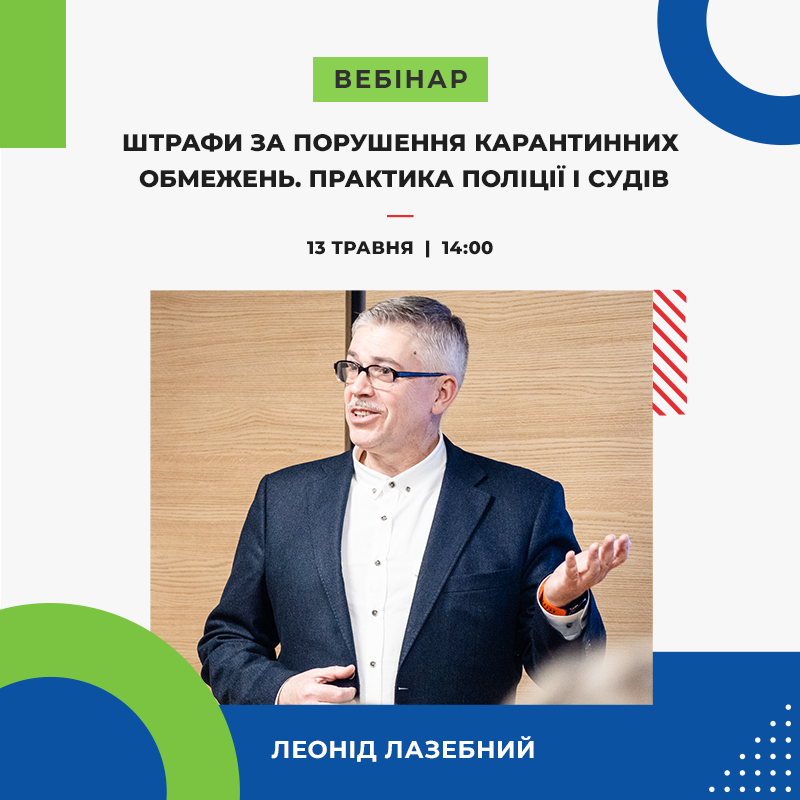 ВЕБІНАР

ШТРАФИ ЗА ПОРУШЕННЯ КАРАНТИННИХ ОБМЕЖЕНЬ. ПРАКТИКА ПОЛІЦІЇ І СУДІВ

13 ТРАВНЯ | 14:00

ЛЕОНІД ЛАЗЕБНИЙ